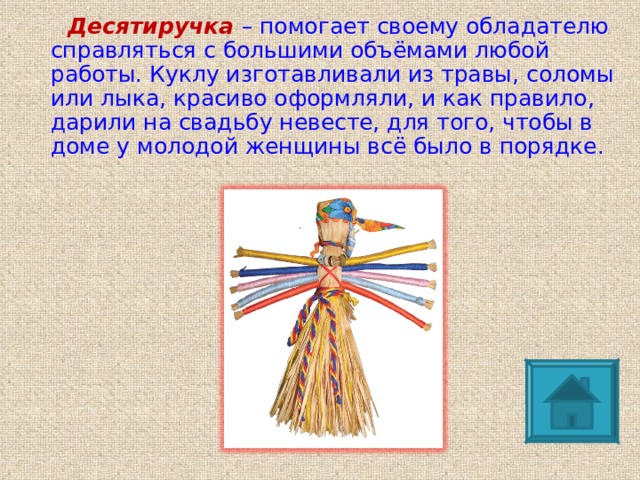 Десятиручка – помогает своему обладателю справляться с большими объёмами любой работы. Куклу изготавливали из травы, соломы или лыка, красиво оформляли, и как правило, дарили на свадьбу невесте, для того, чтобы в доме у молодой женщины всё было в порядке.